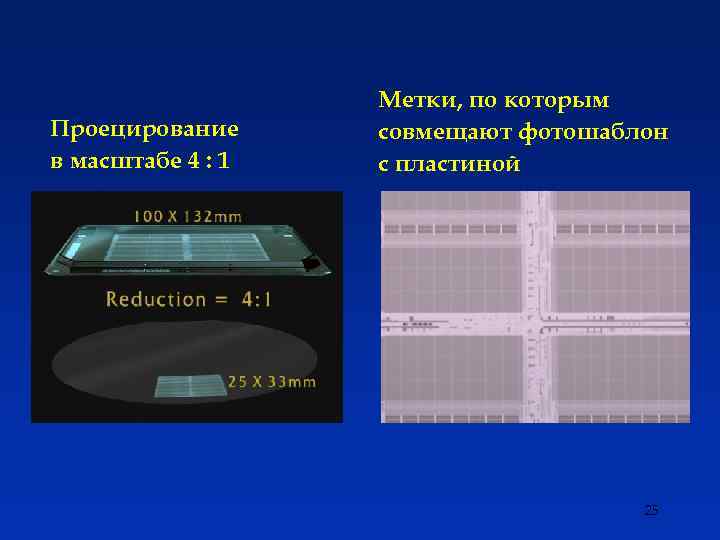 Проецирование в масштабе 4 : 1

100 X 132mm

Reduction = 4:1

25 X 33mm

Метки, по которым совмещают фотошаблон с пластиной

25